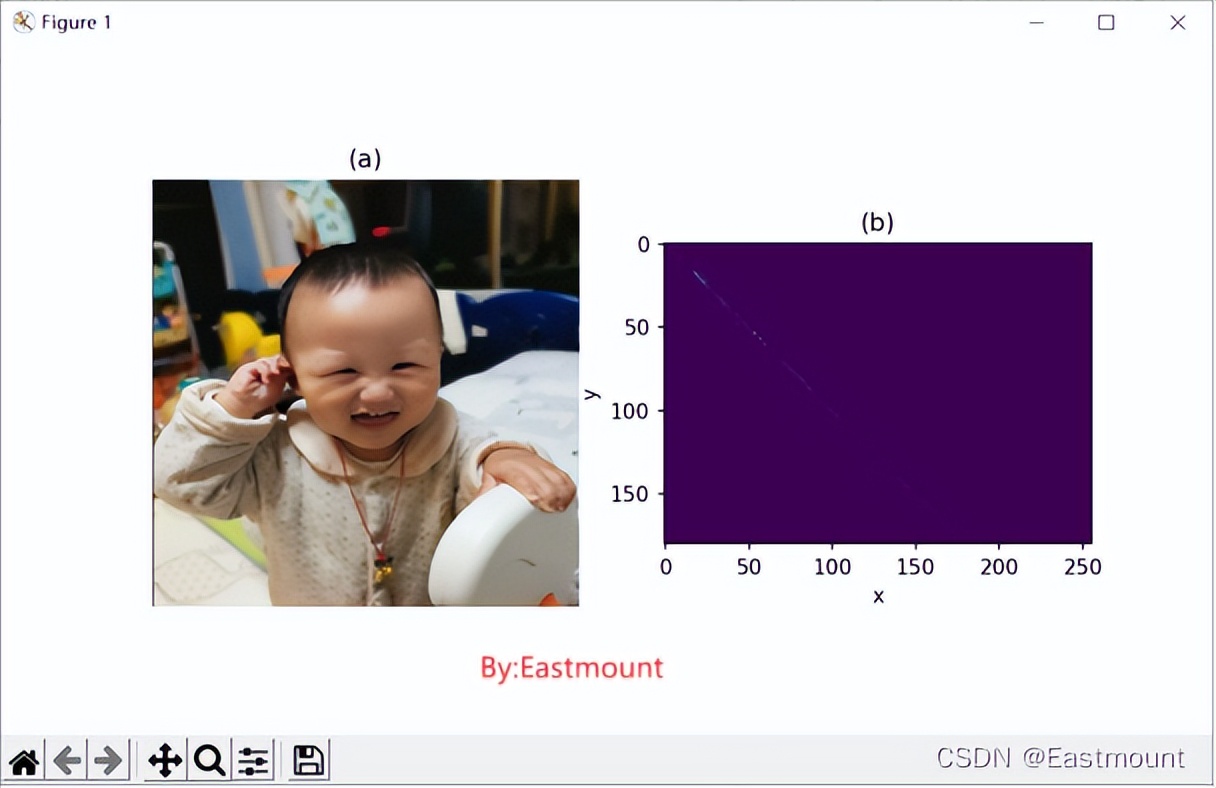 Figure 1

(a)

(b)

0
50
100
150
y

0 50 100 150 200 250
x

By:Eastmount

CSDN @Eastmount